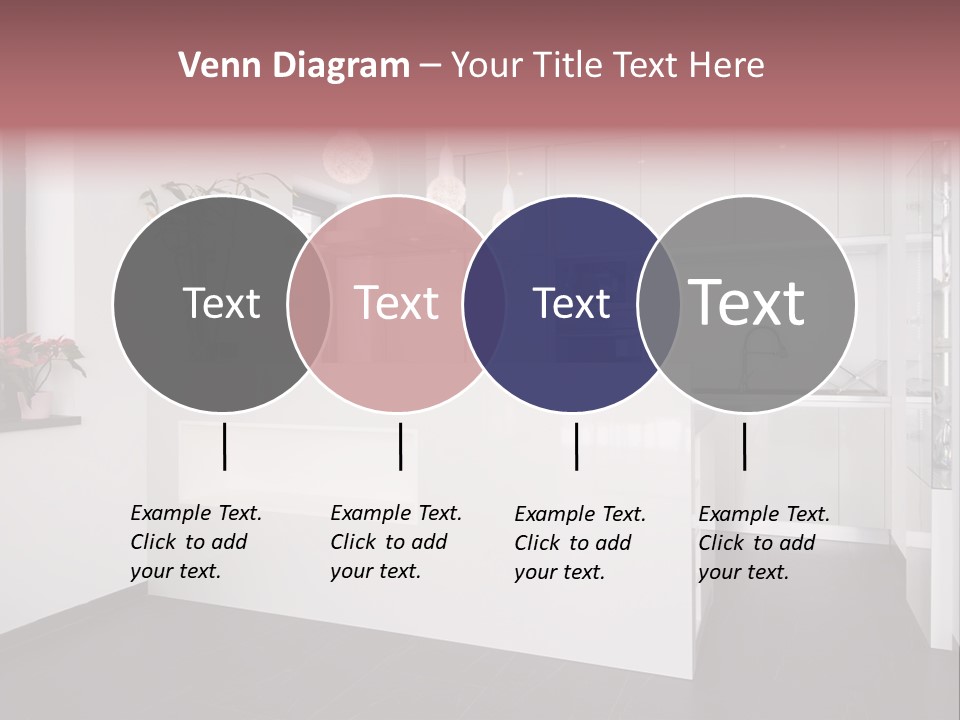 Venn Diagram – Your Title Text Here

Text

Text

Text

Text

Example Text. Click to add your text.

Example Text. Click to add your text.

Example Text. Click to add your text.

Example Text. Click to add your text.